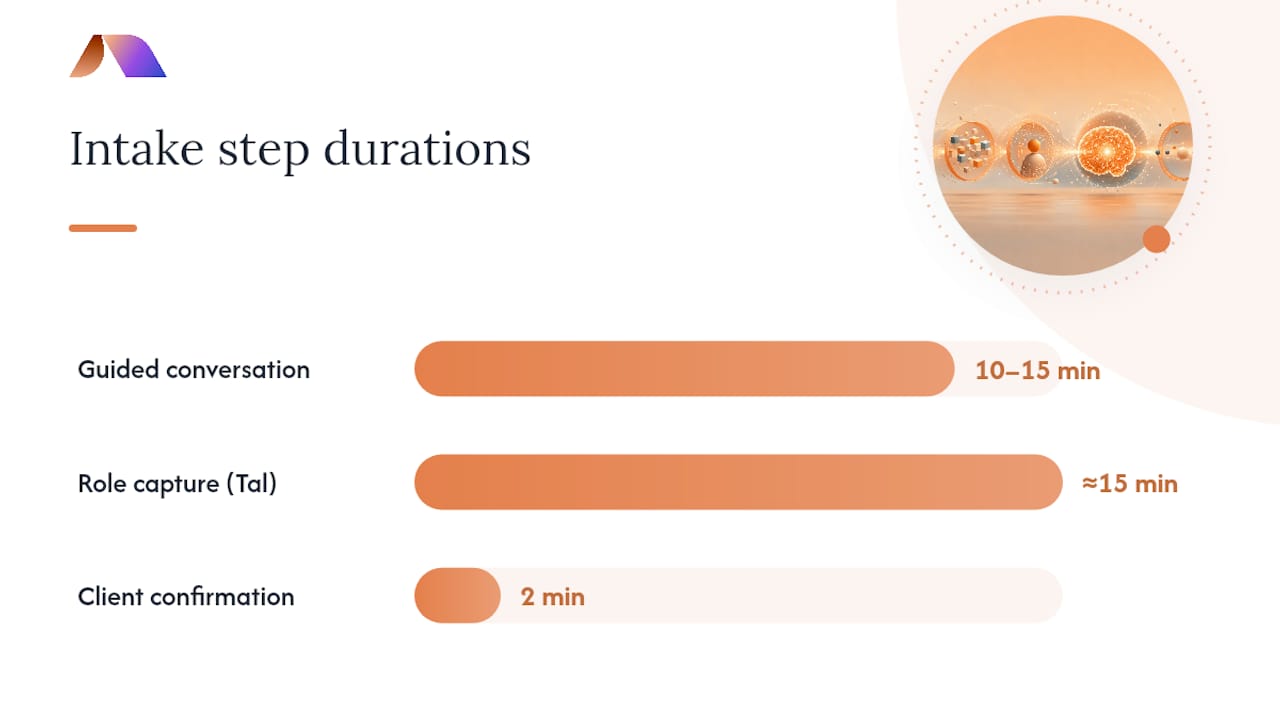 Intake step durations

Guided conversation
10–15 min

Role capture (Tal)
≈15 min

Client confirmation
2 min